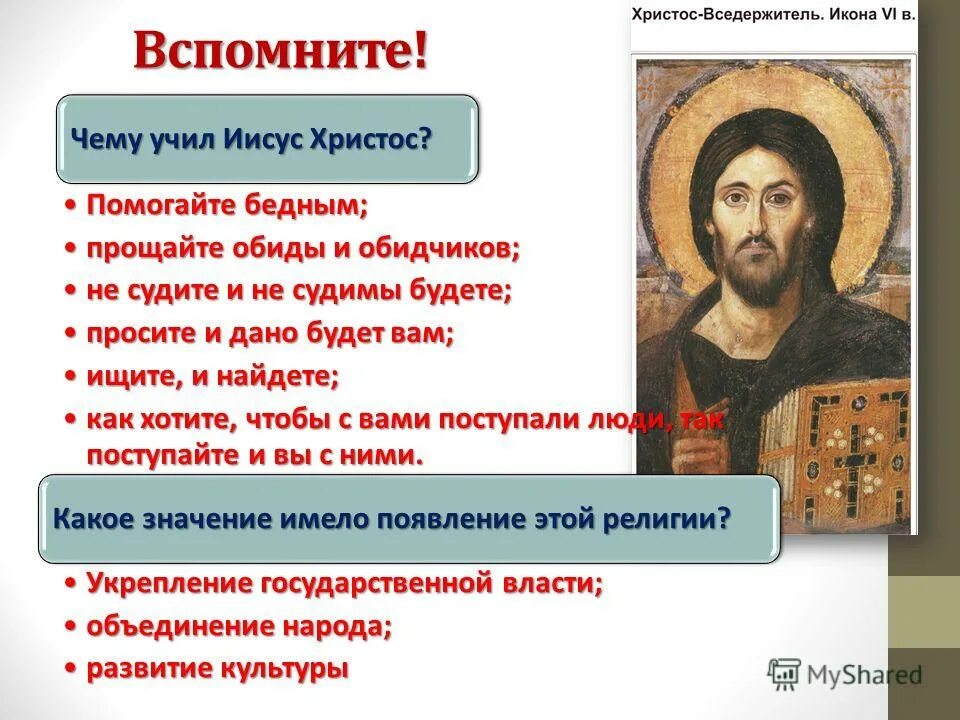 Вспомните!

Христос-Вседержитель. Икона VI в.

Чему учил Иисус Христос?

• Помогайте бедным;
• прощайте обиды и обидчиков;
• не судите и не судимы будете;
• просите и дано будет вам;
• ищите, и найдете;
• как хотите, чтобы с вами поступали люди, так поступайте и вы с ними.

Какое значение имело появление этой религии?

• Укрепление государственной власти;
• объединение народа;
• развитие культуры

MyShared